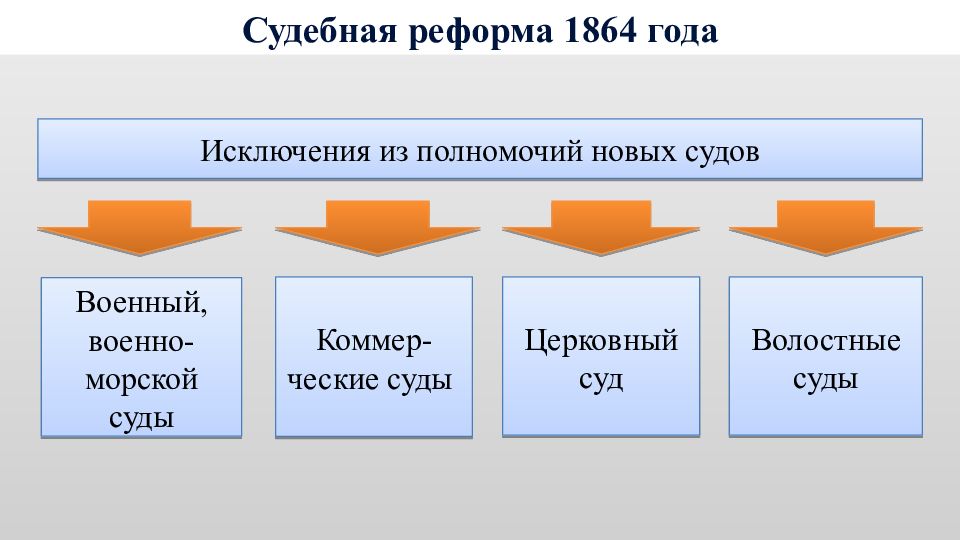 Судебная реформа 1864 года

Исключения из полномочий новых судов

Военный, военно-морской суды

Коммерческие суды

Церковный суд

Волостные суды